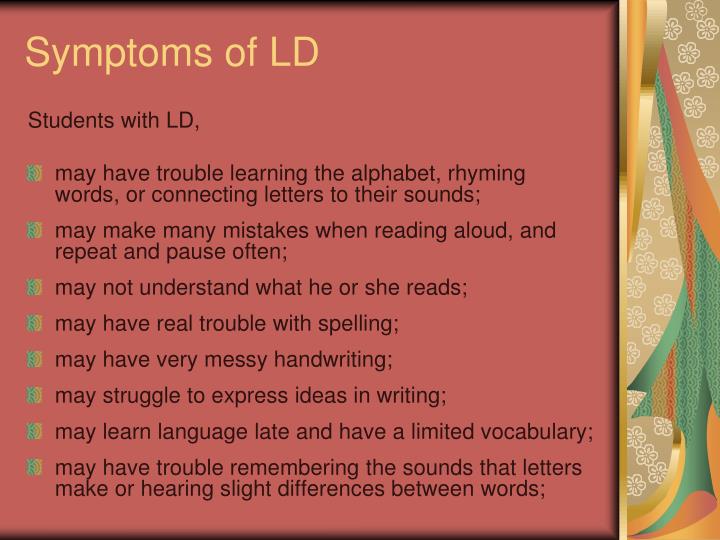 Symptoms of LD

Students with LD,

• may have trouble learning the alphabet, rhyming words, or connecting letters to their sounds;
• may make many mistakes when reading aloud, and repeat and pause often;
• may not understand what he or she reads;
• may have real trouble with spelling;
• may have very messy handwriting;
• may struggle to express ideas in writing;
• may learn language late and have a limited vocabulary;
• may have trouble remembering the sounds that letters make or hearing slight differences between words;